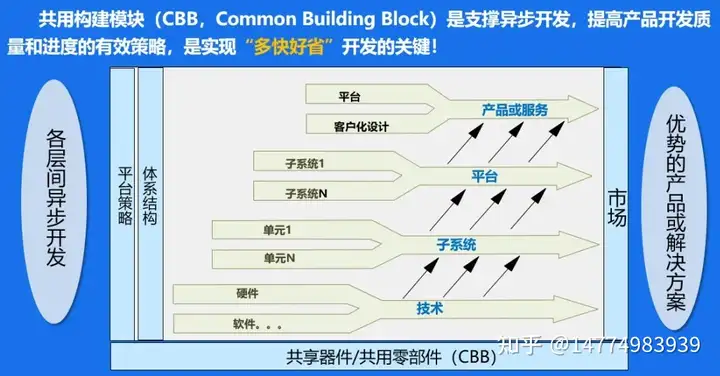 共用构建模块（CBB，Common Building Block）是支撑异步开发，提高产品开发质量和进度的有效策略，是实现“多快好省”开发的关键！

各层间异步开发

平台策略

体系结构

平台

客户化设计

产品或服务

子系统1

子系统N

平台

单元1

单元N

子系统

硬件

软件。。。

技术

市场

优势的产品或解决方案

共享器件/共用零部件（CBB）

知乎 @14774983939